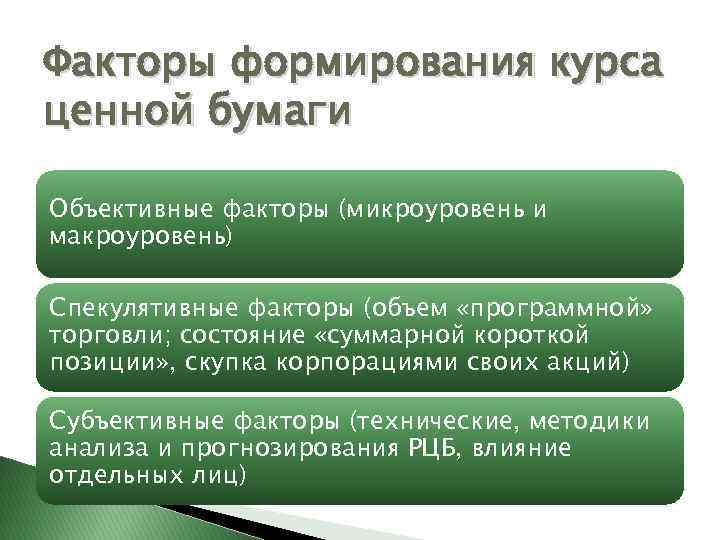 Факторы формирования курса ценной бумаги

Объективные факторы (микроуровень и макроуровень)

Спекулятивные факторы (объем «программной» торговли; состояние «суммарной короткой позиции», скупка корпорациями своих акций)

Субъективные факторы (технические, методики анализа и прогнозирования РЦБ, влияние отдельных лиц)